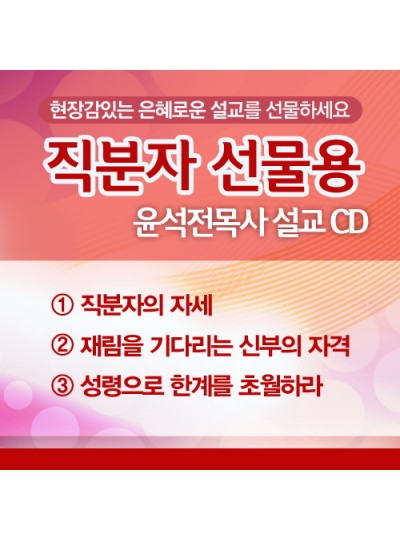 현장감있는 은혜로운 설교를 선물하세요

직분자 선물용

윤석전목사 설교 CD

① 직분자의 자세

② 재림을 기다리는 신부의 자격

③ 성령으로 한계를 초월하라